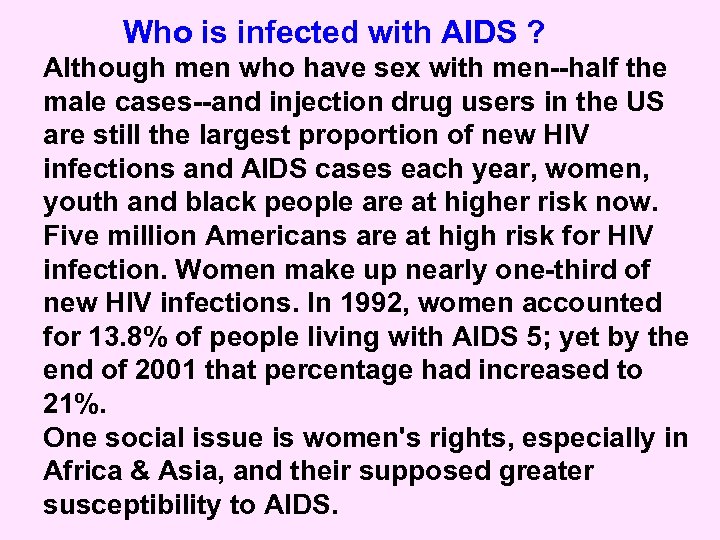 Who is infected with AIDS ?

Although men who have sex with men--half the male cases--and injection drug users in the US are still the largest proportion of new HIV infections and AIDS cases each year, women, youth and black people are at higher risk now. Five million Americans are at high risk for HIV infection. Women make up nearly one-third of new HIV infections. In 1992, women accounted for 13.8% of people living with AIDS 5; yet by the end of 2001 that percentage had increased to 21%.

One social issue is women's rights, especially in Africa & Asia, and their supposed greater susceptibility to AIDS.